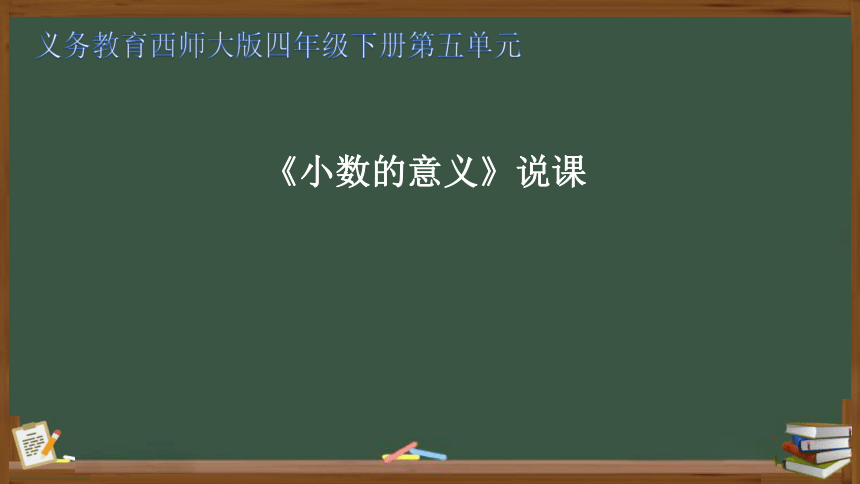 义务教育西师大版四年级下册第五单元

《小数的意义》说课